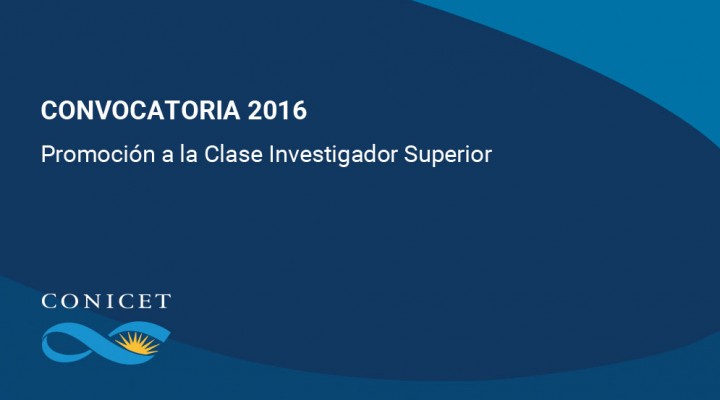 CONVOCATORIA 2016

Promoción a la Clase Investigador Superior

CONICET